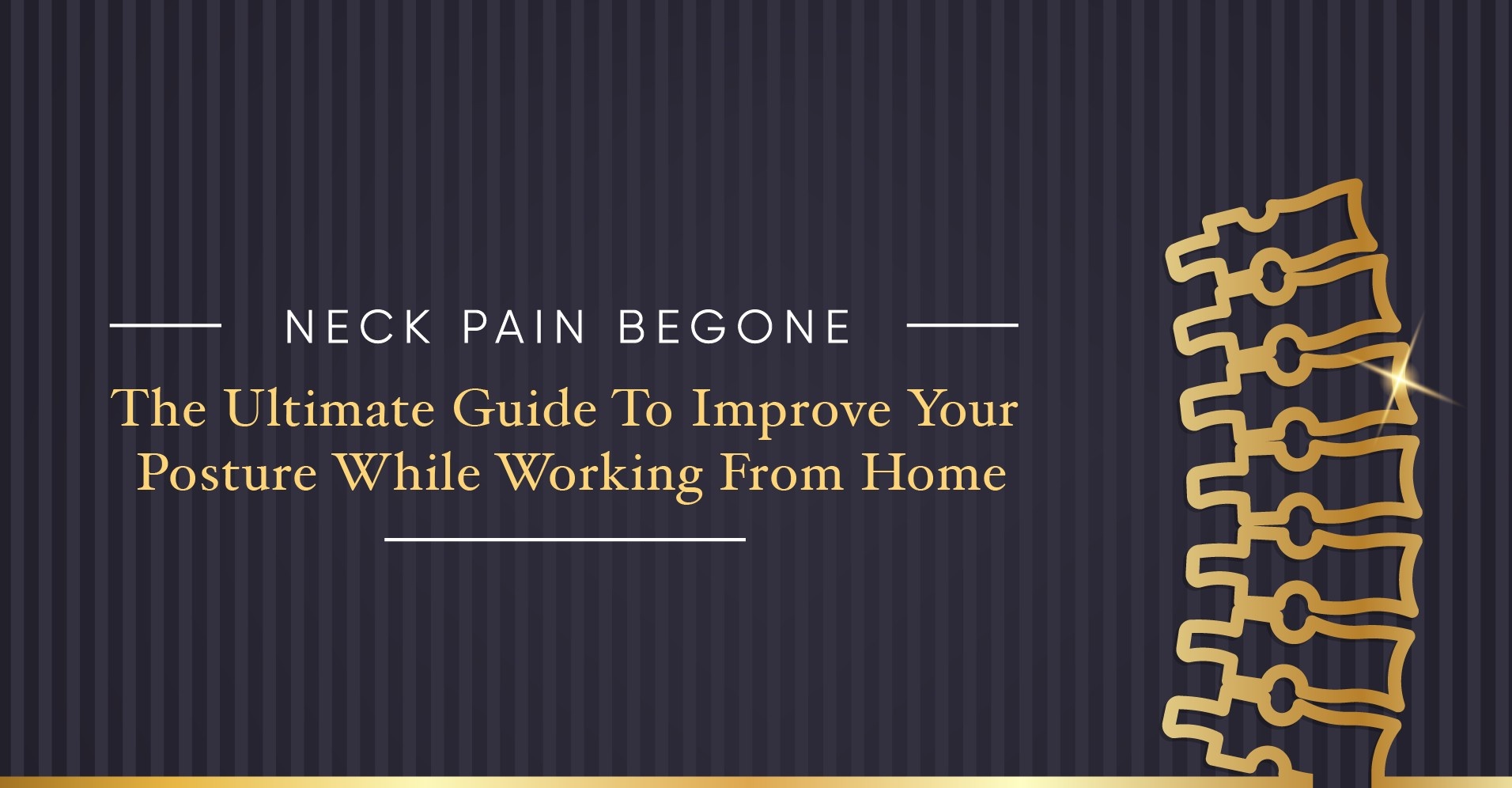 NECK PAIN BEGONE

The Ultimate Guide To Improve Your Posture While Working From Home